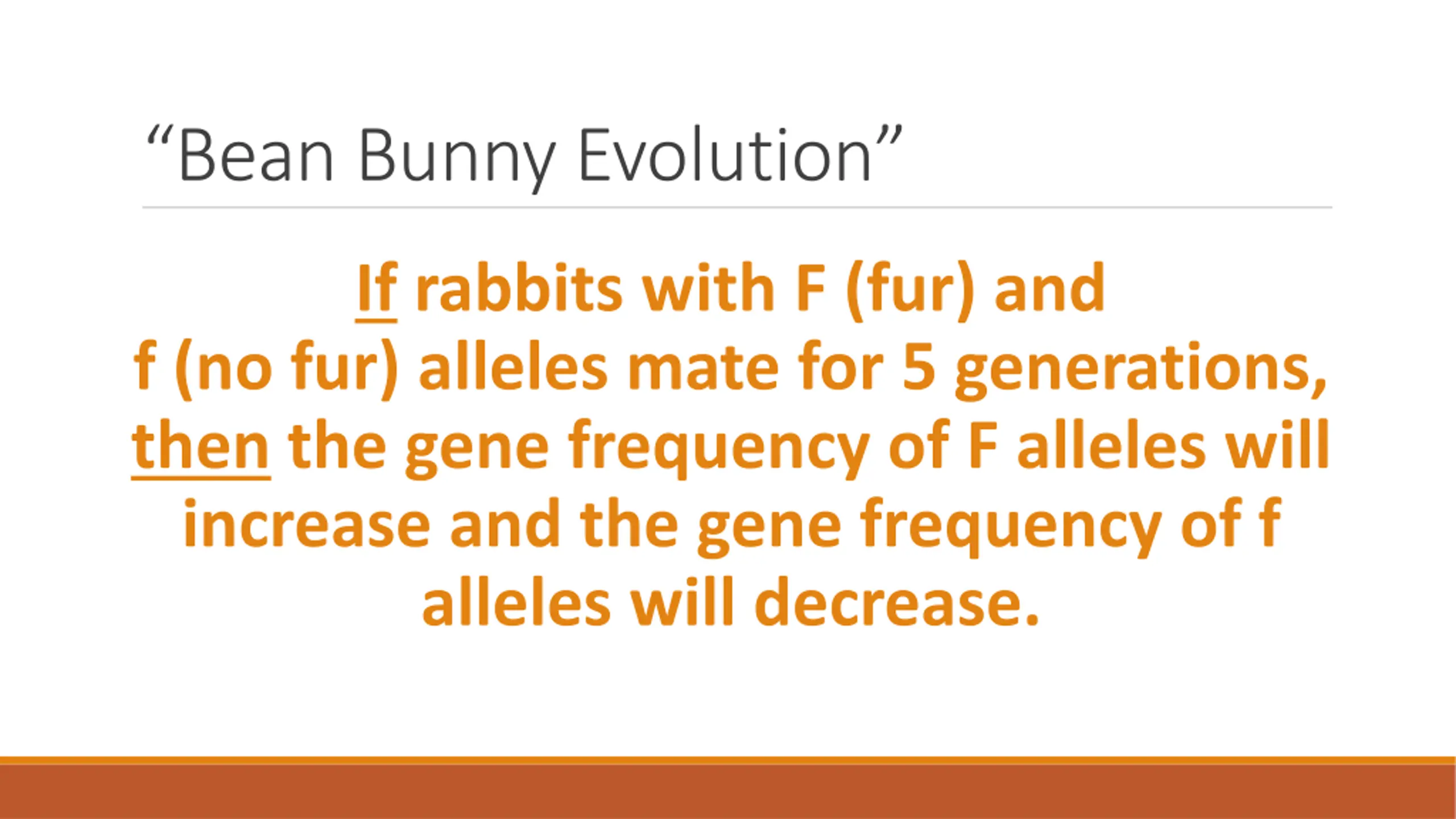 “Bean Bunny Evolution”

If rabbits with F (fur) and f (no fur) alleles mate for 5 generations, then the gene frequency of F alleles will increase and the gene frequency of f alleles will decrease.